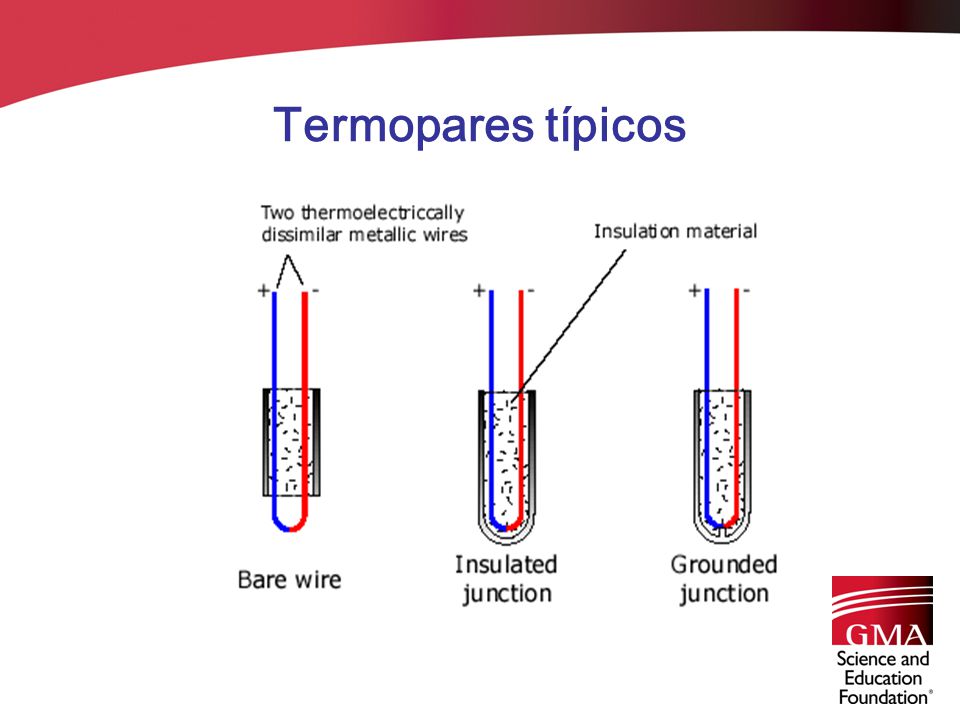 Termopares típicos

Two thermoelectriccally dissimilar metallic wires

Insulation material

+ -

+ -

+ -

Bare wire

Insulated junction

Grounded junction

GMA
Science and Education Foundation®